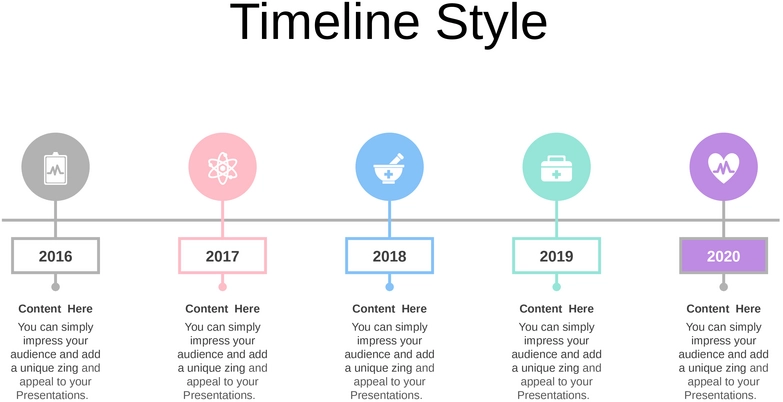 Timeline Style

2016

Content Here

You can simply impress your audience and add a unique zing and appeal to your Presentations.

2017

Content Here

You can simply impress your audience and add a unique zing and appeal to your Presentations.

2018

Content Here

You can simply impress your audience and add a unique zing and appeal to your Presentations.

2019

Content Here

You can simply impress your audience and add a unique zing and appeal to your Presentations.

2020

Content Here

You can simply impress your audience and add a unique zing and appeal to your Presentations.